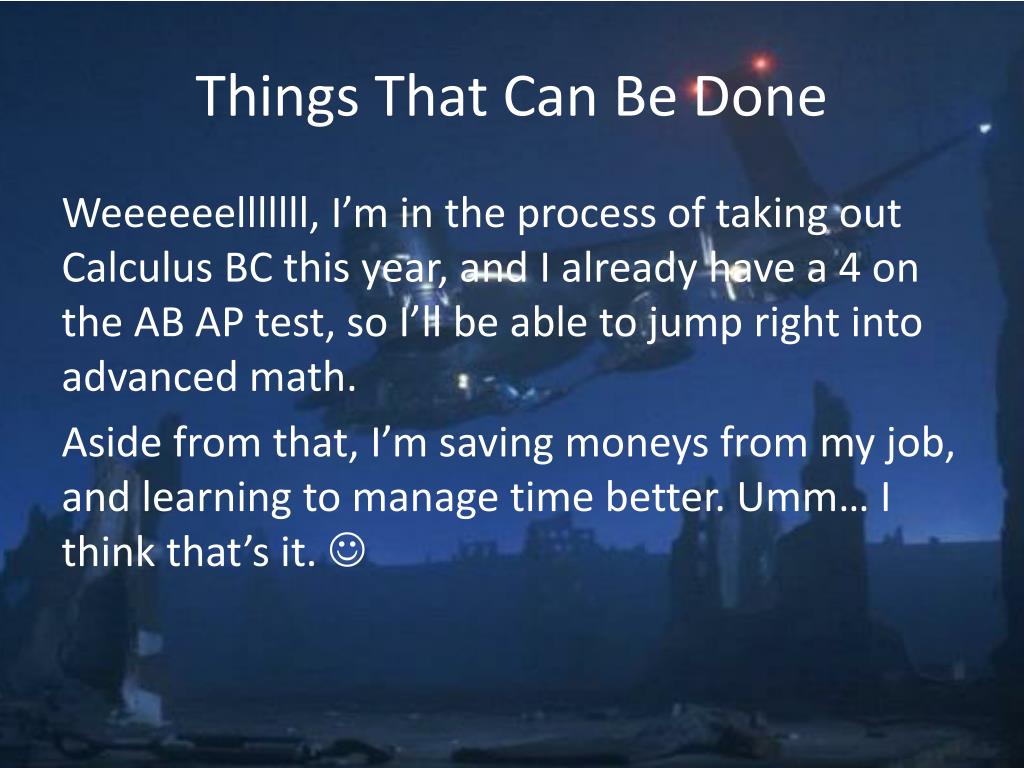 Things That Can Be Done

Weeeeeellllll, I’m in the process of taking out Calculus BC this year, and I already have a 4 on the AB AP test, so I’ll be able to jump right into advanced math.

Aside from that, I’m saving moneys from my job, and learning to manage time better. Umm… I think that’s it. ☺